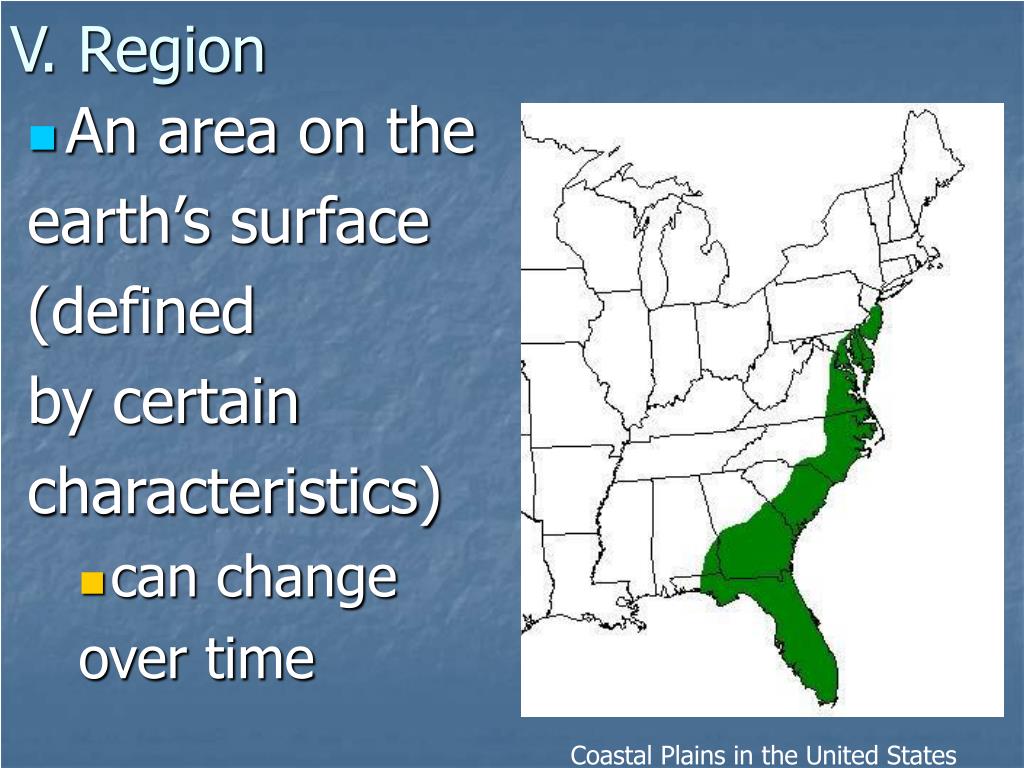 V. Region

An area on the earth’s surface (defined by certain characteristics)

can change over time

Coastal Plains in the United States